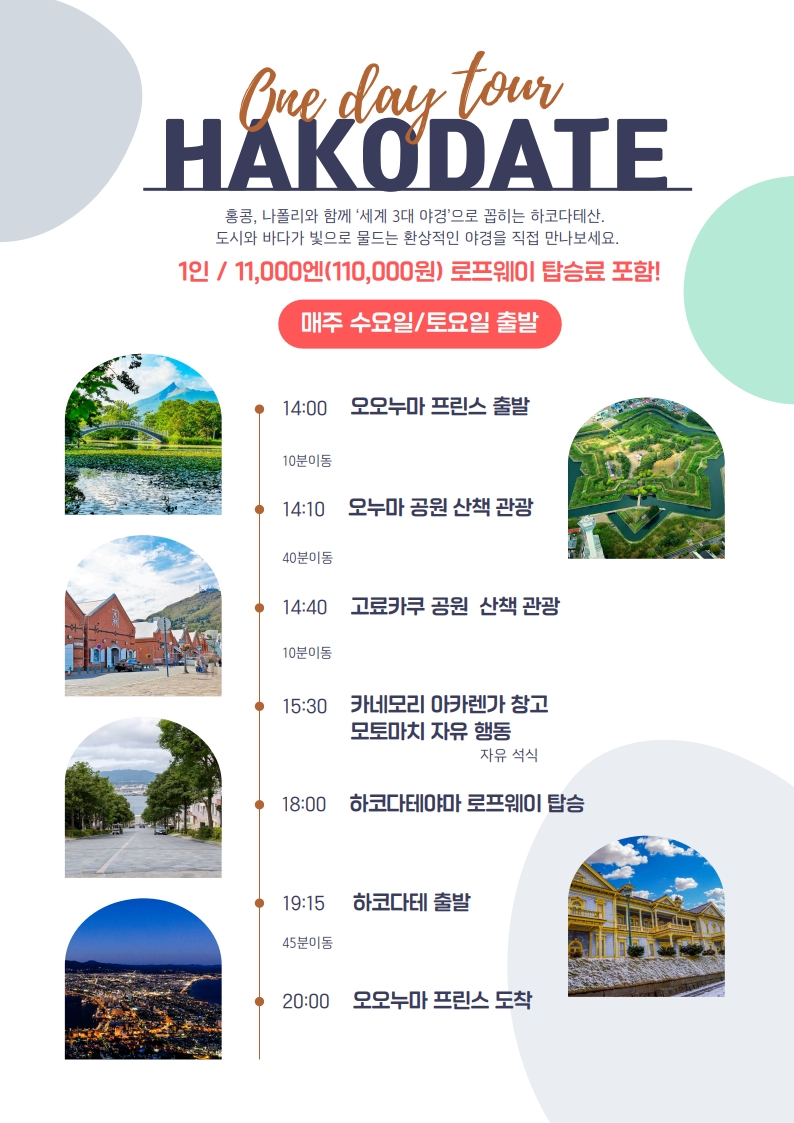 One day tour
HAKODATE

홍콩, 나폴리와 함께 '세계 3대 야경'으로 꼽히는 하코다테산.
도시와 바다가 빛으로 물드는 환상적인 야경을 직접 만나보세요.

1인 / 11,000엔(110,000원) 로프웨이 탑승료 포함!

매주 수요일/토요일 출발

14:00 오오누마 프린스 출발

10분이동

14:10 오누마 공원 산책 관광

40분이동

14:40 고료카쿠 공원 산책 관광

10분이동

15:30 카네모리 아카렌가 창고
모토마치 자유 행동
자유 석식

18:00 하코다테야마 로프웨이 탑승

19:15 하코다테 출발

45분이동

20:00 오오누마 프린스 도착